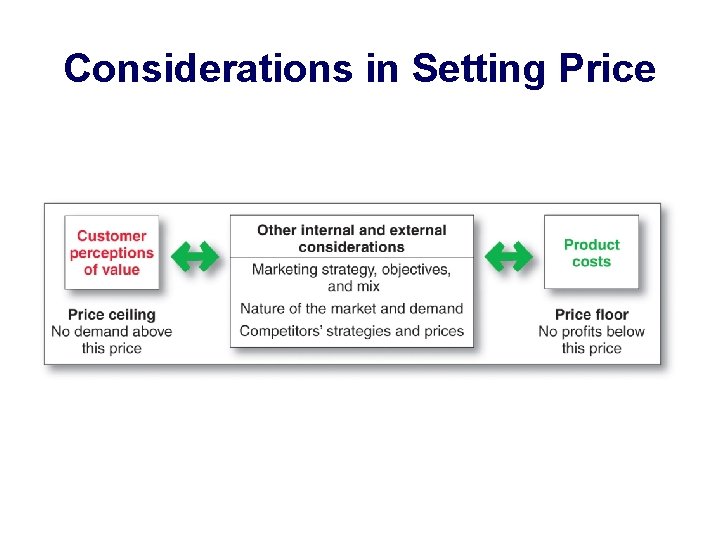 Considerations in Setting Price

Customer perceptions of value

Price ceiling
No demand above this price

Other internal and external considerations

Marketing strategy, objectives, and mix

Nature of the market and demand

Competitors' strategies and prices

Product costs

Price floor
No profits below this price